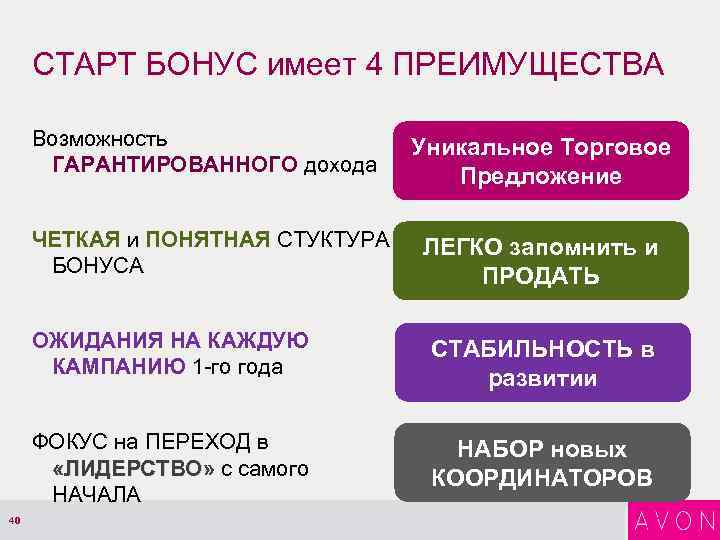 СТАРТ БОНУС имеет 4 ПРЕИМУЩЕСТВА

Возможность ГАРАНТИРОВАННОГО дохода

Уникальное Торговое Предложение

ЧЕТКАЯ и ПОНЯТНАЯ СТУКТУРА БОНУСА

ЛЕГКО запомнить и ПРОДАТЬ

ОЖИДАНИЯ НА КАЖДУЮ КАМПАНИЮ 1-го года

СТАБИЛЬНОСТЬ в развитии

ФОКУС на ПЕРЕХОД в «ЛИДЕРСТВО» с самого НАЧАЛА

НАБОР новых КООРДИНАТОРОВ

40

AVON